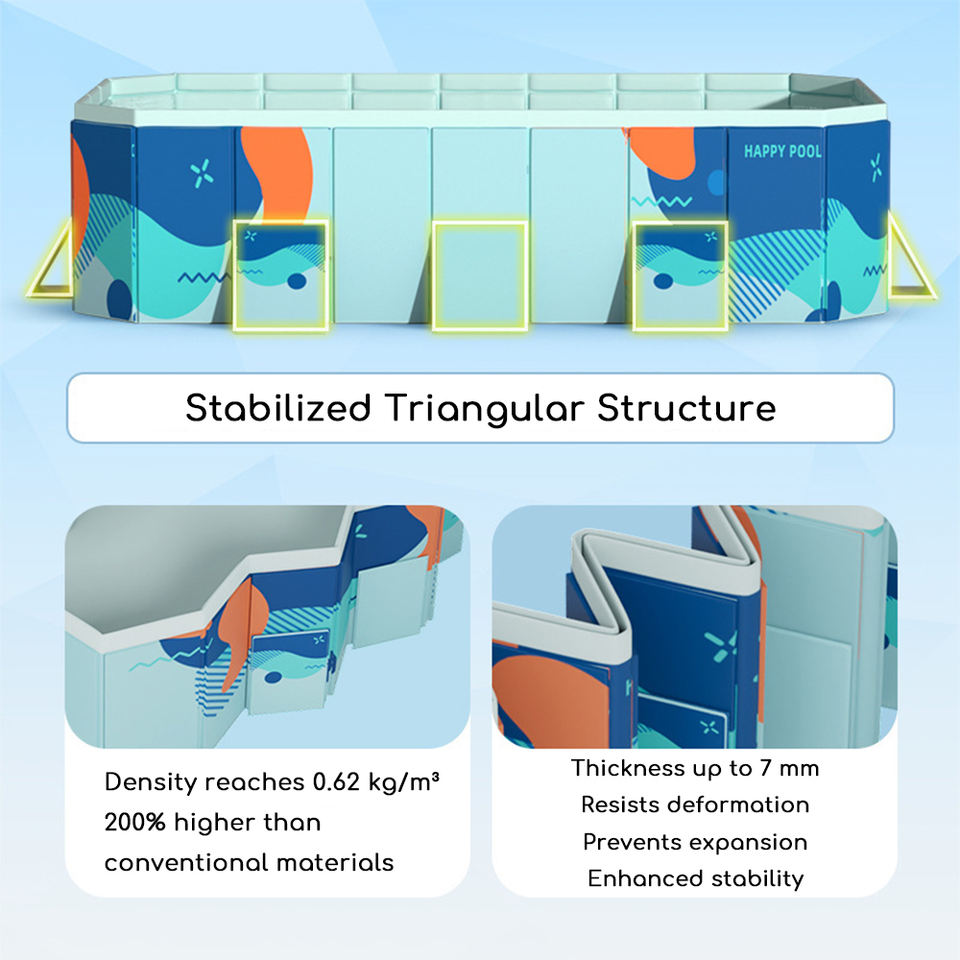 HAPPY POOL

Stabilized Triangular Structure

Density reaches 0.62 kg/m³
200% higher than conventional materials

Thickness up to 7 mm
Resists deformation
Prevents expansion
Enhanced stability